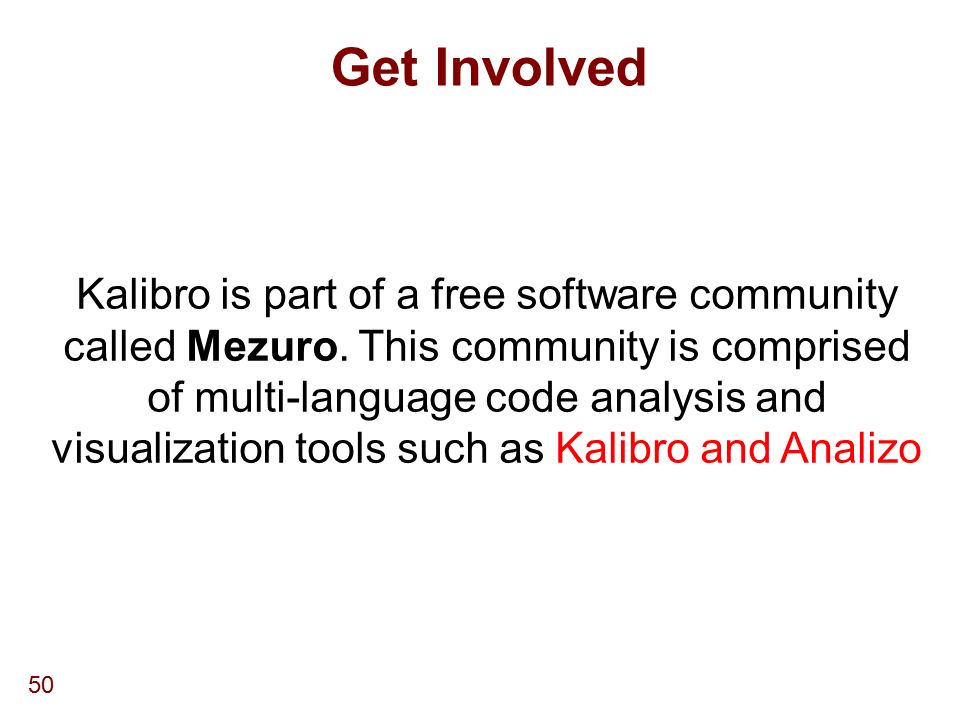 Get Involved

Kalibro is part of a free software community called Mezuro. This community is comprised of multi-language code analysis and visualization tools such as Kalibro and Analizo

50